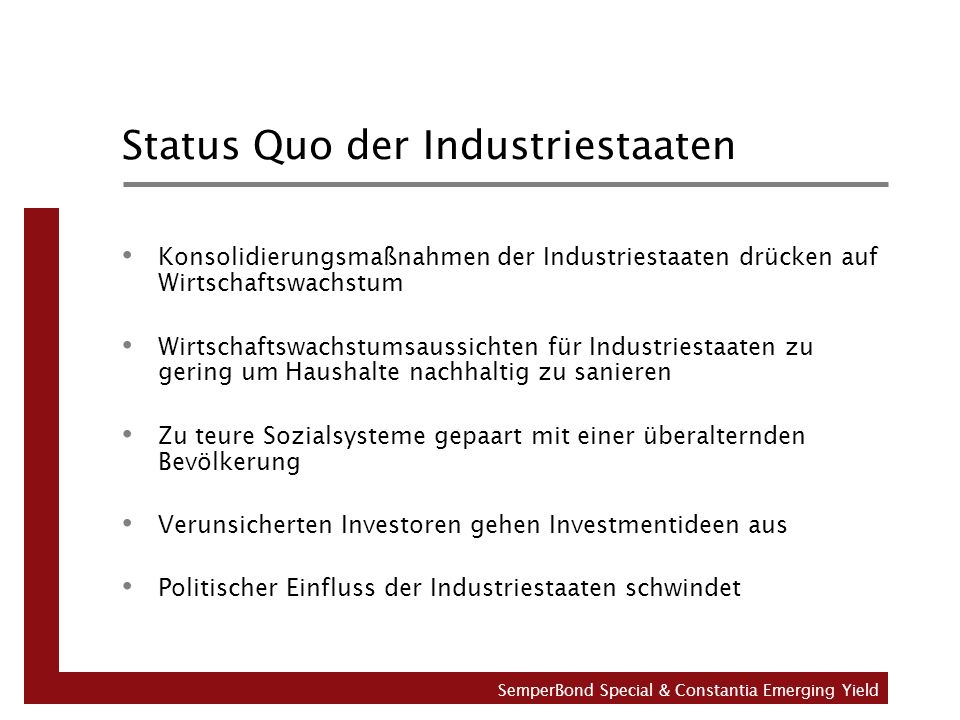 Status Quo der Industriestaaten

• Konsolidierungsmaßnahmen der Industriestaaten drücken auf Wirtschaftswachstum

• Wirtschaftswachstumsaussichten für Industriestaaten zu gering um Haushalte nachhaltig zu sanieren

• Zu teure Sozialsysteme gepaart mit einer überalternden Bevölkerung

• Verunsicherten Investoren gehen Investmentideen aus

• Politischer Einfluss der Industriestaaten schwindet

SemperBond Special & Constantia Emerging Yield